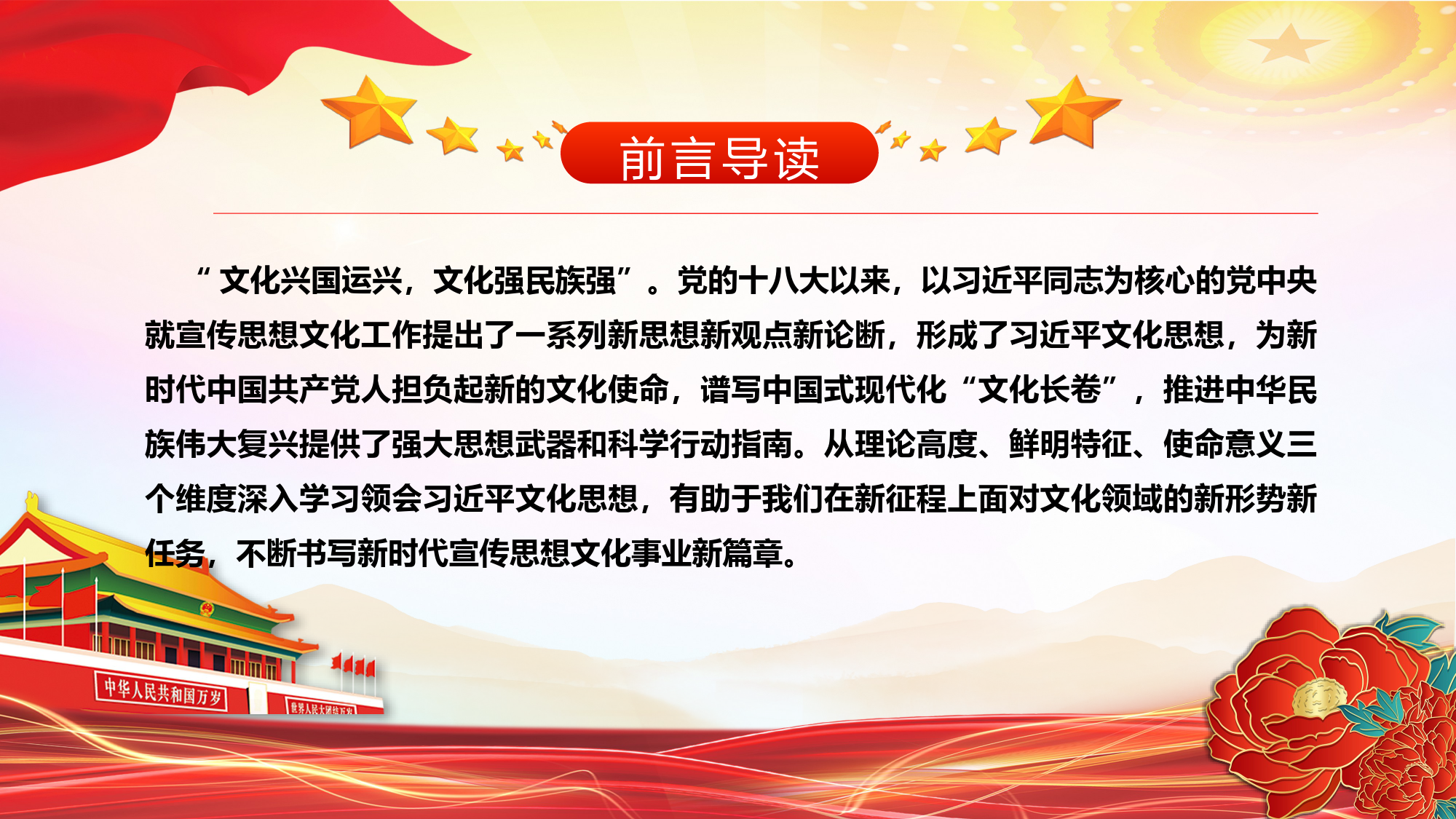 前言导读

“文化兴国运兴，文化强民族强”。党的十八大以来，以习近平同志为核心的党中央就宣传思想文化工作提出了一系列新思想新观点新论断，形成了习近平文化思想，为新时代中国共产党人担负起新的文化使命，谱写中国式现代化“文化长卷”，推进中华民族伟大复兴提供了强大思想武器和科学行动指南。从理论高度、鲜明特征、使命意义三个维度深入学习领会习近平文化思想，有助于我们在新征程上面对文化领域的新形势新任务，不断书写新时代宣传思想文化事业新篇章。

中华人民共和国万岁

世界人民大团结万岁